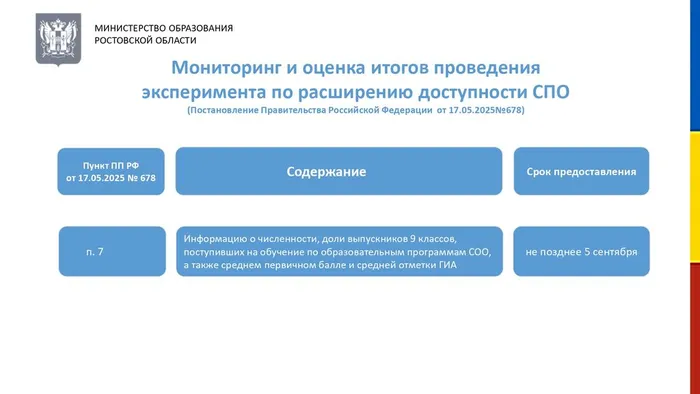 МИНИСТЕРСТВО ОБРАЗОВАНИЯ
РОСТОВСКОЙ ОБЛАСТИ

Мониторинг и оценка итогов проведения эксперимента по расширению доступности СПО
(Постановление Правительства Российской Федерации от 17.05.2025№678)

| Пункт ПП РФ от 17.05.2025 № 678 | Содержание | Срок предоставления |
|---|---|---|
| п. 7 | Информацию о численности, доли выпускников 9 классов, поступивших на обучение по образовательным программам СОО, а также среднем первичном балле и средней отметки ГИА | не позднее 5 сентября |